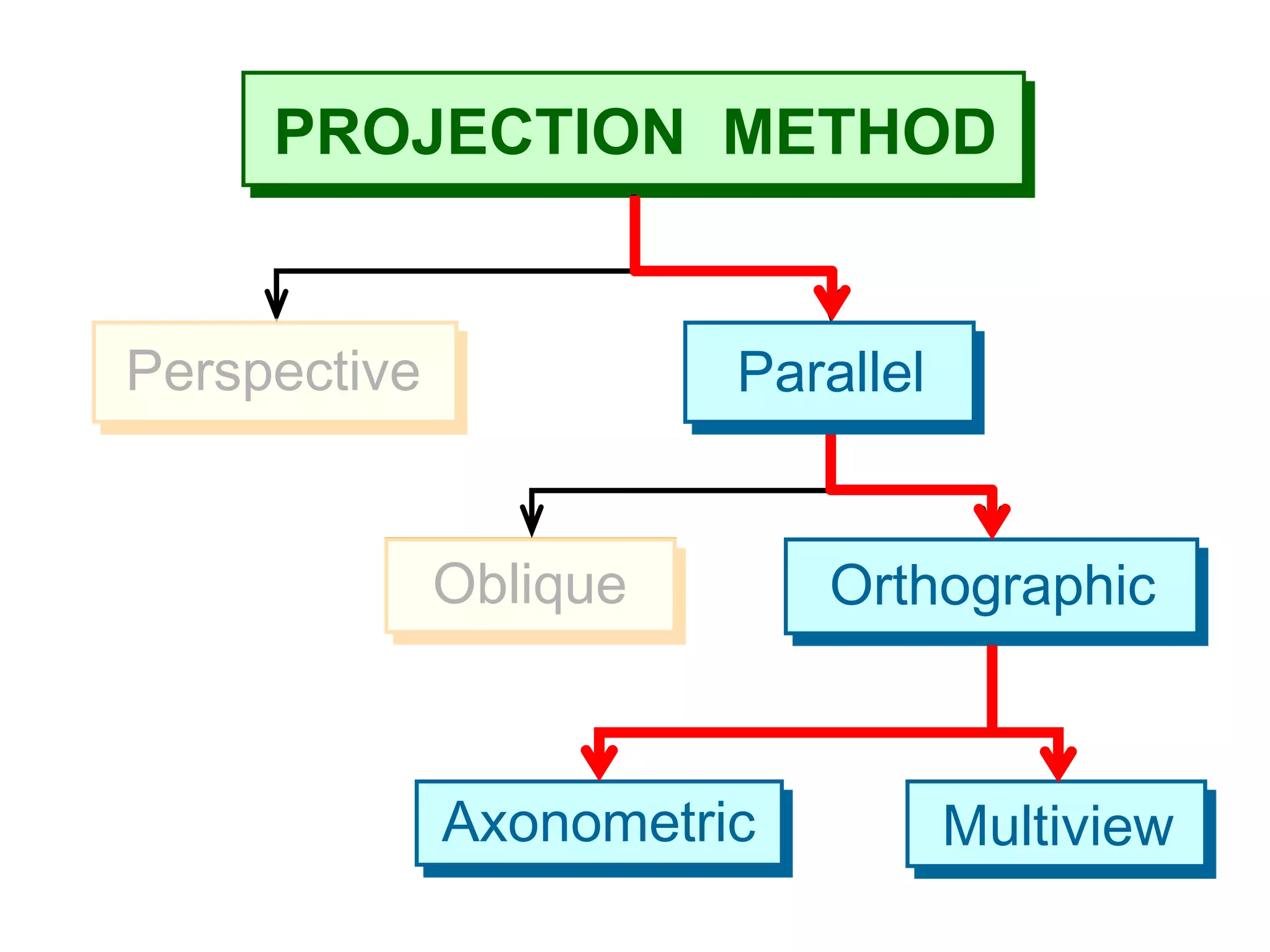 PROJECTION METHOD

Perspective

Parallel

Oblique

Orthographic

Axonometric

Multiview